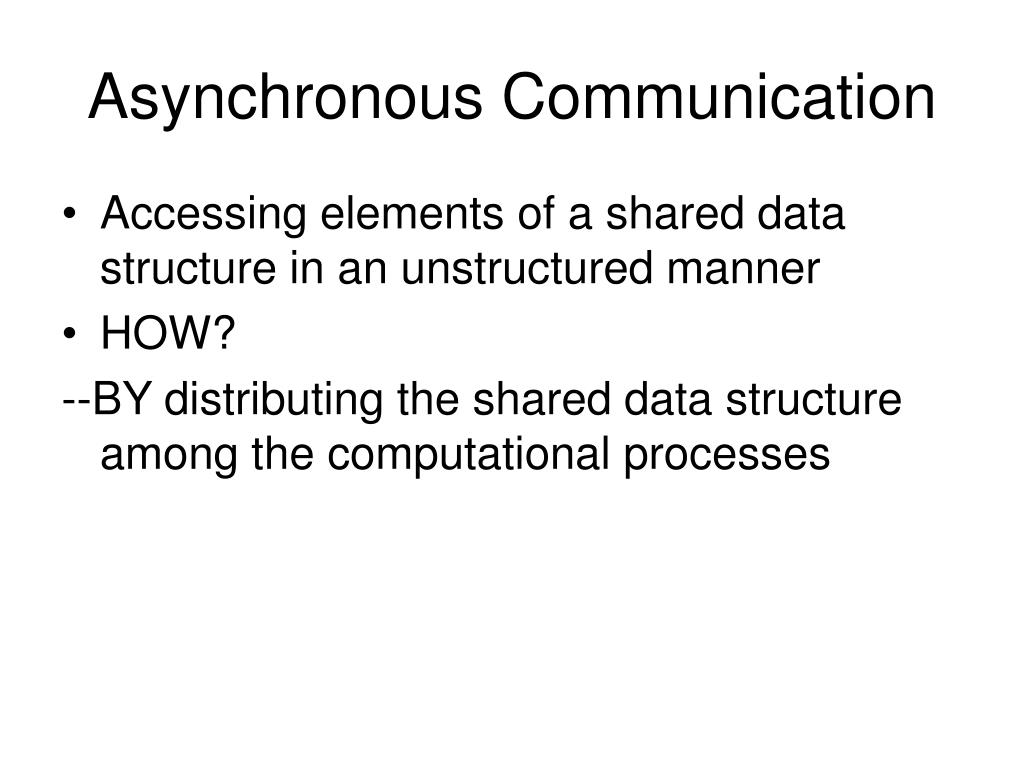 Asynchronous Communication

• Accessing elements of a shared data structure in an unstructured manner
• HOW?

--BY distributing the shared data structure among the computational processes